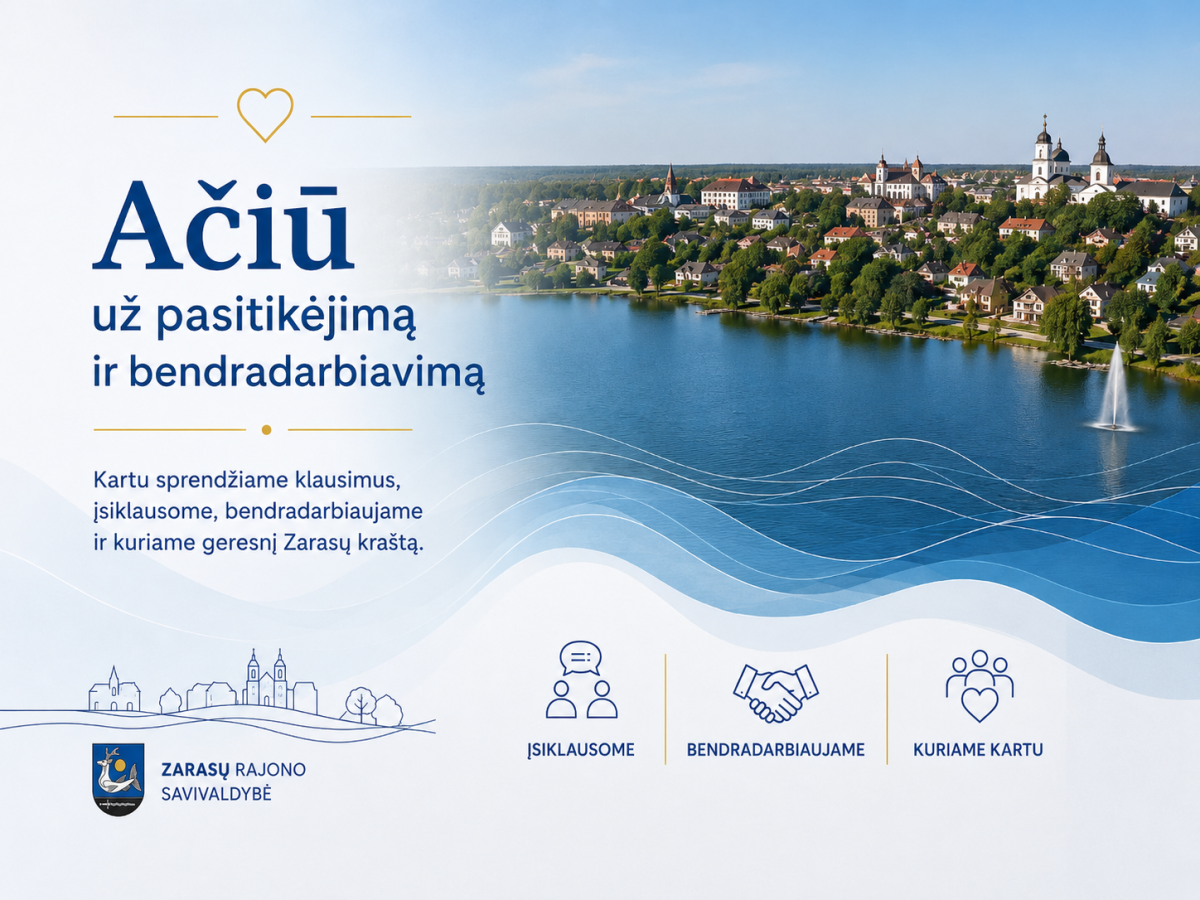 Ačiū
už pasitikėjimą ir bendradarbiavimą

Kartu sprendžiame klausimus, įsiklausome, bendradarbiaujame ir kuriame geresnį Zarasų kraštą.

ZARASŲ RAJONO SAVIVALDYBĖ

ĮSIKLAUSOME

BENDRADARBIAUJAME

KURIAME KARTU